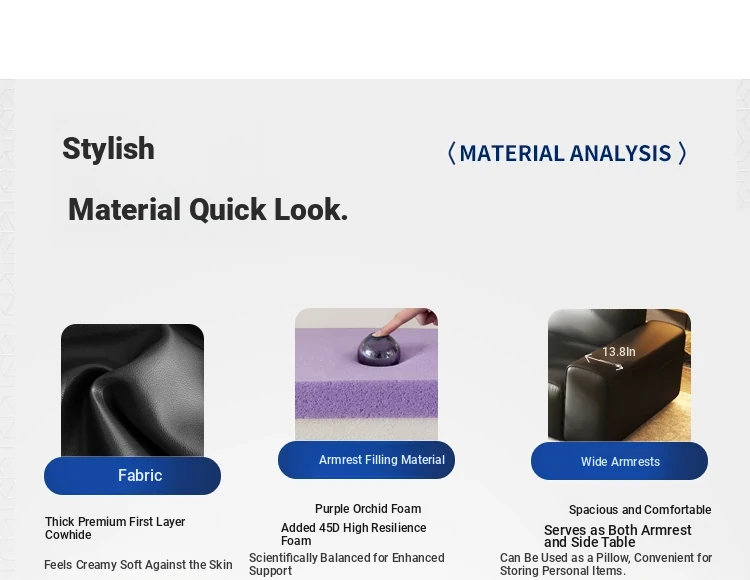 Stylish

Material Quick Look.

〈MATERIAL ANALYSIS〉

Fabric

Thick Premium First Layer Cowhide

Feels Creamy Soft Against the Skin

Armrest Filling Material

Purple Orchid Foam

Added 45D High Resilience Foam

Scientifically Balanced for Enhanced Support

13.8In

Wide Armrests

Spacious and Comfortable

Serves as Both Armrest and Side Table

Can Be Used as a Pillow, Convenient for Storing Personal Items.